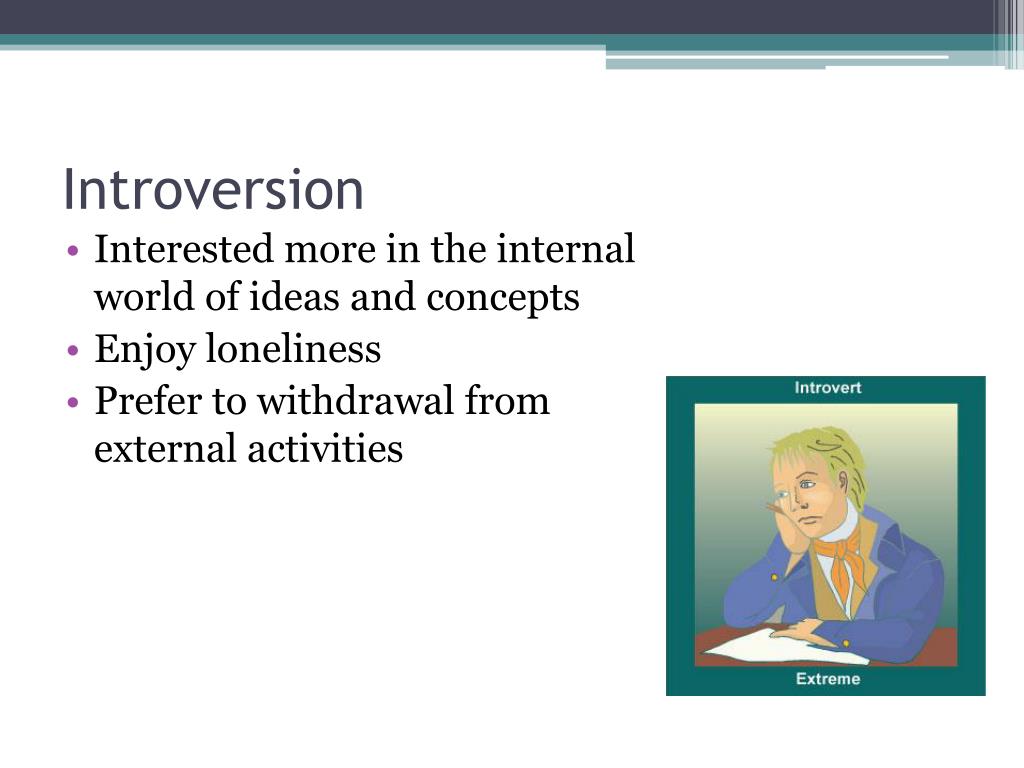 Introversion

• Interested more in the internal world of ideas and concepts
• Enjoy loneliness
• Prefer to withdrawal from external activities

Introvert

Extreme